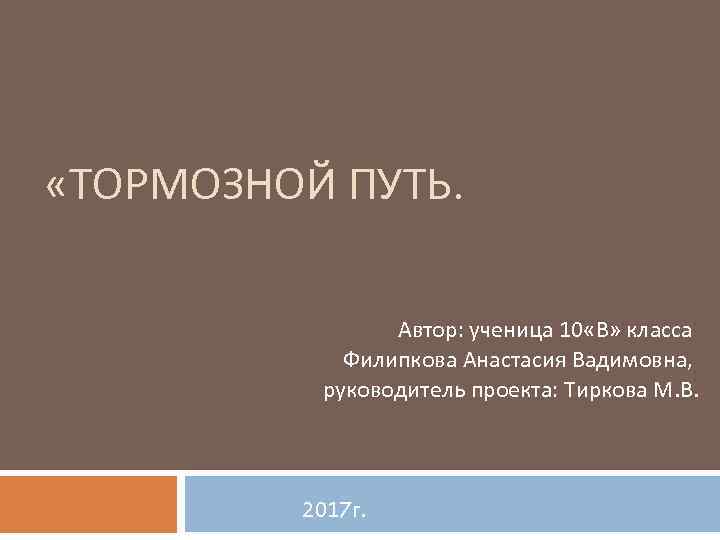 «ТОРМОЗНОЙ ПУТЬ.

Автор: ученица 10«В» класса
Филипкова Анастасия Вадимовна,
руководитель проекта: Тиркова М.В.

2017г.